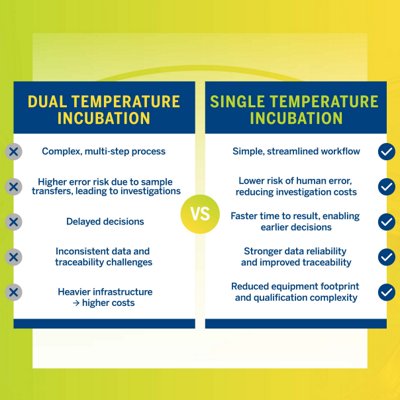 DUAL TEMPERATURE INCUBATION

Complex, multi-step process

Higher error risk due to sample transfers, leading to investigations

Delayed decisions

Inconsistent data and traceability challenges

Heavier infrastructure → higher costs

VS

SINGLE TEMPERATURE INCUBATION

Simple, streamlined workflow

Lower risk of human error, reducing investigation costs

Faster time to result, enabling earlier decisions

Stronger data reliability and improved traceability

Reduced equipment footprint and qualification complexity